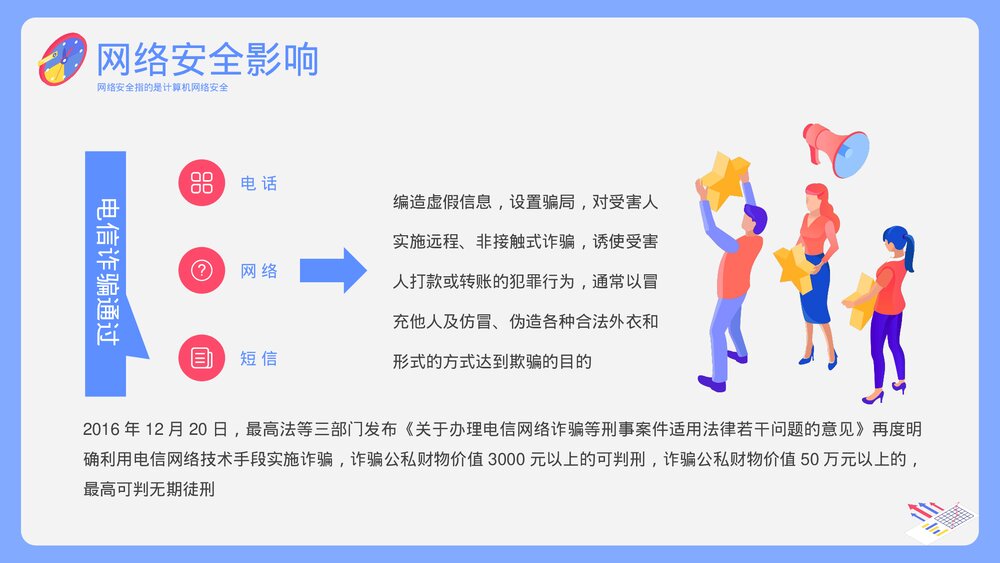 网络安全影响
网络安全指的是计算机网络安全

电信诈骗通过

电话

网络

短信

编造虚假信息，设置骗局，对受害人实施远程、非接触式诈骗，诱使受害人打款或转账的犯罪行为，通常以冒充他人及仿冒、伪造各种合法外衣和形式的方式达到欺骗的目的

2016 年 12 月 20 日，最高法等三部门发布《关于办理电信网络诈骗等刑事案件适用法律若干问题的意见》再度明确利用电信网络技术手段实施诈骗，诈骗公私财物价值 3000 元以上的可判刑，诈骗公私财物价值 50 万元以上的，最高可判无期徒刑